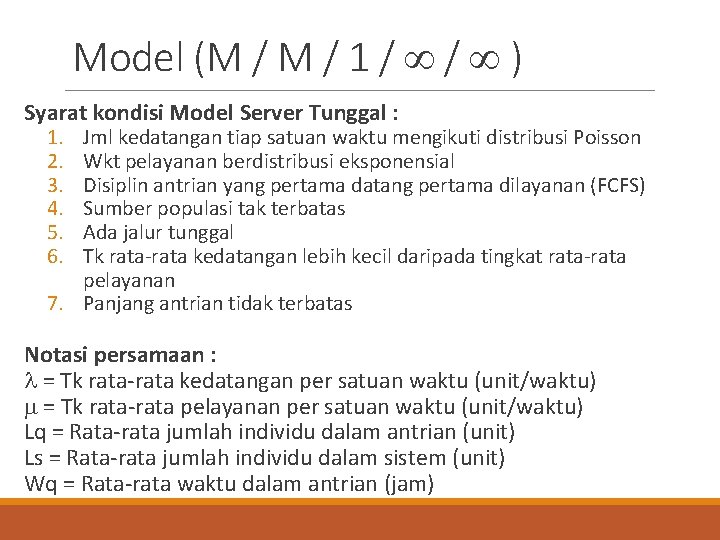 Model (M / M / 1 / $\infty$ / $\infty$ )

Syarat kondisi Model Server Tunggal :
1. Jml kedatangan tiap satuan waktu mengikuti distribusi Poisson
2. Wkt pelayanan berdistribusi eksponensial
3. Disiplin antrian yang pertama datang pertama dilayanan (FCFS)
4. Sumber populasi tak terbatas
5. Ada jalur tunggal
6. Tk rata-rata kedatangan lebih kecil daripada tingkat rata-rata pelayanan
7. Panjang antrian tidak terbatas

Notasi persamaan :
$\lambda$ = Tk rata-rata kedatangan per satuan waktu (unit/waktu)
$\mu$ = Tk rata-rata pelayanan per satuan waktu (unit/waktu)
Lq = Rata-rata jumlah individu dalam antrian (unit)
Ls = Rata-rata jumlah individu dalam sistem (unit)
Wq = Rata-rata waktu dalam antrian (jam)